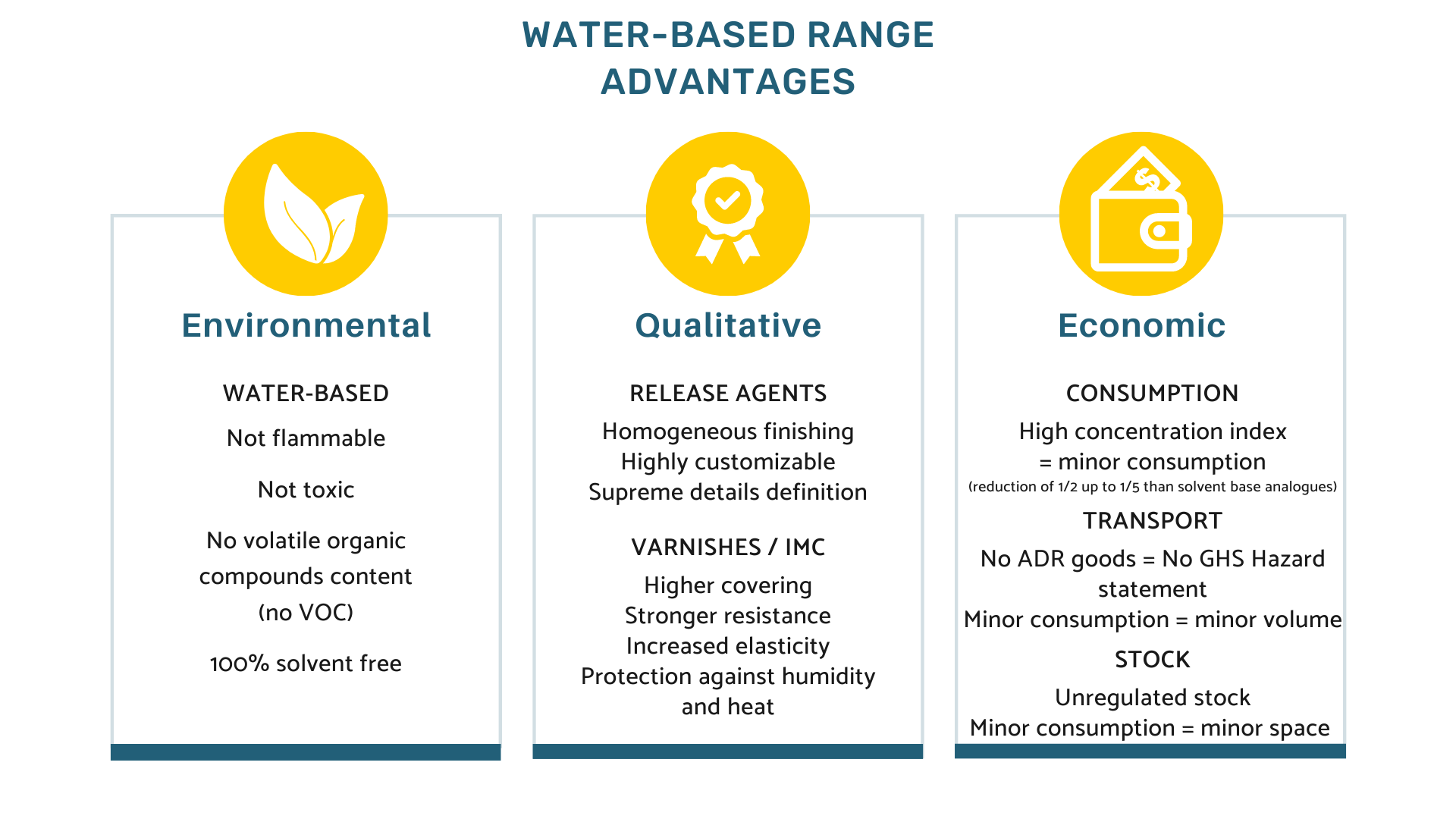 WATER-BASED RANGE ADVANTAGES

Environmental

WATER-BASED

Not flammable

Not toxic

No volatile organic compounds content (no VOC)

100% solvent free

Qualitative

RELEASE AGENTS

Homogeneous finishing
Highly customizable
Supreme details definition

VARNISHES / IMC

Higher covering
Stronger resistance
Increased elasticity
Protection against humidity and heat

Economic

CONSUMPTION

High concentration index = minor consumption
(reduction of 1/2 up to 1/5 than solvent base analogues)

TRANSPORT

No ADR goods = No GHS Hazard statement
Minor consumption = minor volume

STOCK

Unregulated stock
Minor consumption = minor space